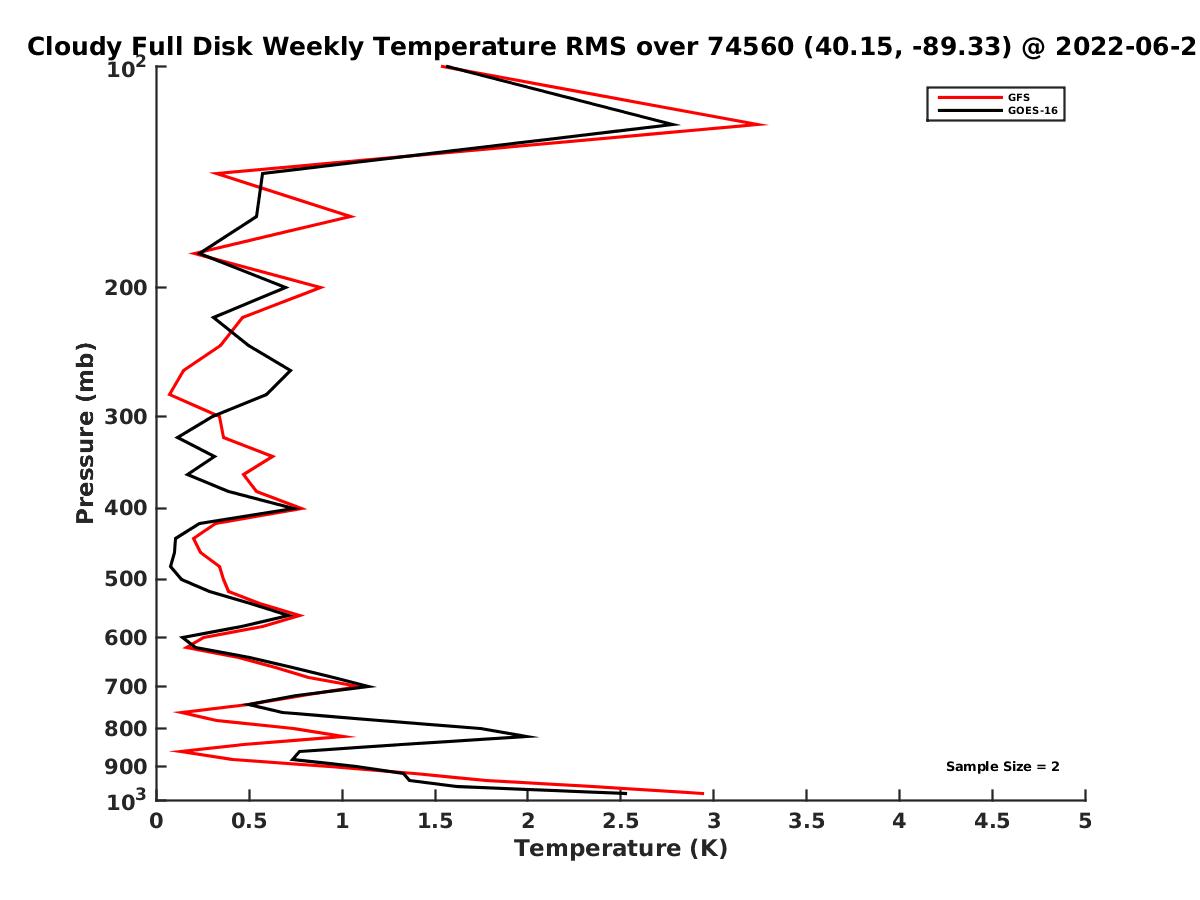 Cloudy Full Disk Weekly Temperature RMS over 74560 (40.15, -89.33) @ 2022-06-2

GFS
GOES-16

Pressure (mb)
$10^2$
200
300
400
500
600
700
800
900
$10^3$

Sample Size = 2

0
0.5
1
1.5
2
2.5
3
3.5
4
4.5
5
Temperature (K)